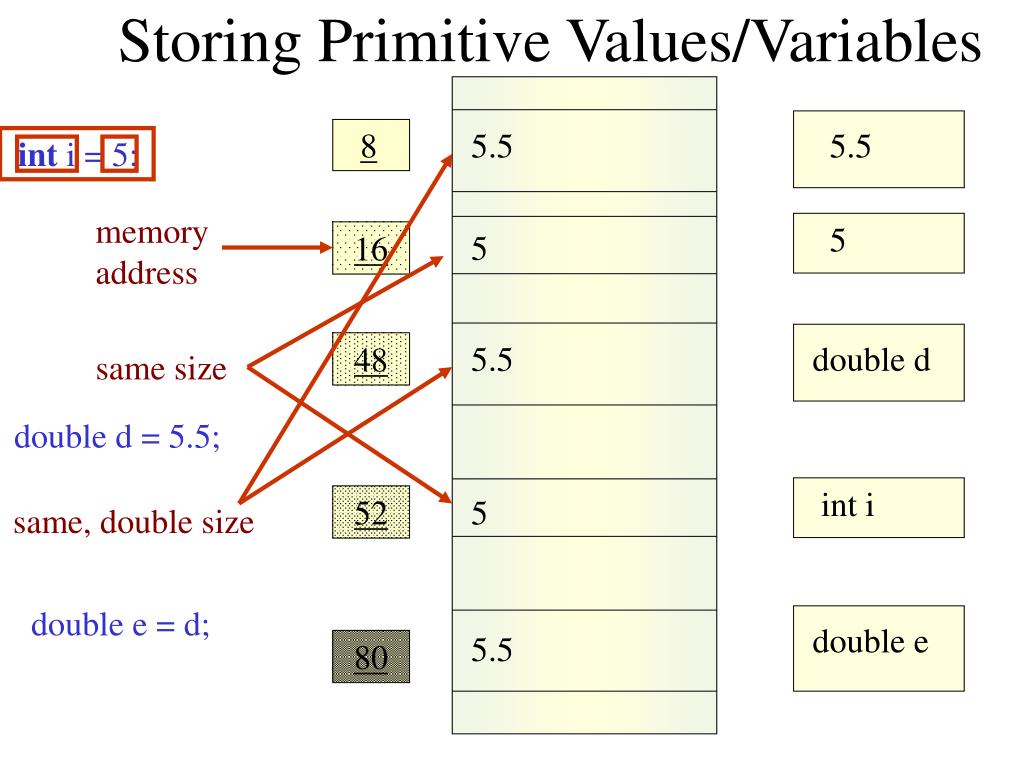 Storing Primitive Values/Variables

int i = 5;

memory address

same size

double d = 5.5;

same, double size

double e = d;

8

16

48

52

80

5.5

5

5.5

5

5.5

5.5

5

double d

int i

double e